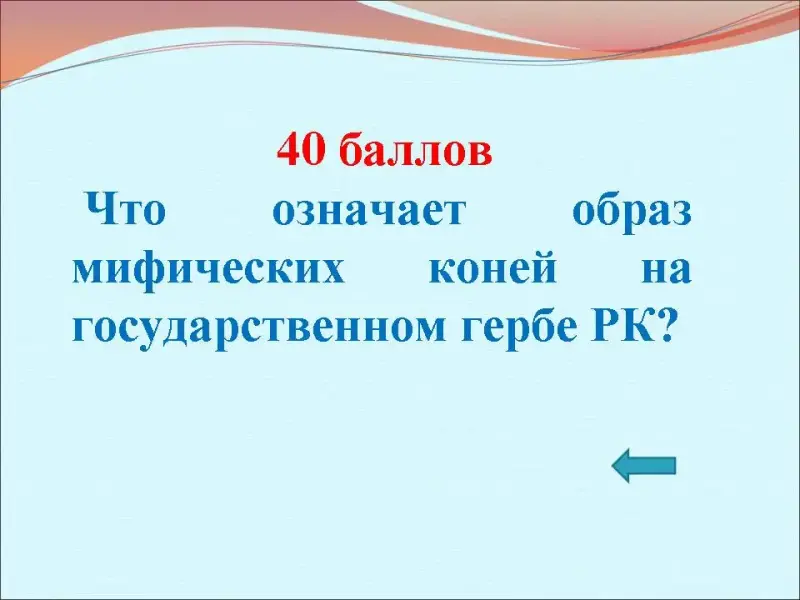 40 баллов

Что означает образ мифических коней на государственном гербе РК?